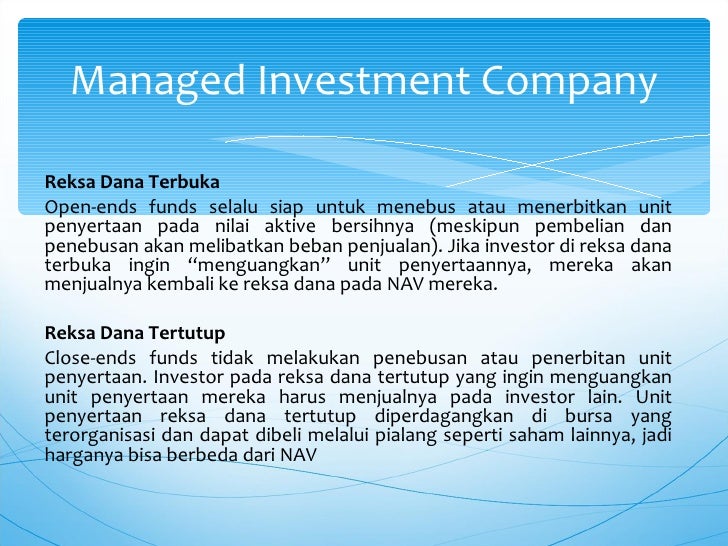 Managed Investment Company

Reksa Dana Terbuka

Open-ends funds selalu siap untuk menebus atau menerbitkan unit penyertaan pada nilai aktive bersihnya (meskipun pembelian dan penebusan akan melibatkan beban penjualan). Jika investor di reksa dana terbuka ingin “menguangkan” unit penyertaannya, mereka akan menjualnya kembali ke reksa dana pada NAV mereka.

Reksa Dana Tertutup

Close-ends funds tidak melakukan penebusan atau penerbitan unit penyertaan. Investor pada reksa dana tertutup yang ingin menguangkan unit penyertaan mereka harus menjualnya pada investor lain. Unit penyertaan reksa dana tertutup diperdagangkan di bursa yang terorganisasi dan dapat dibeli melalui pialang seperti saham lainnya, jadi harganya bisa berbeda dari NAV